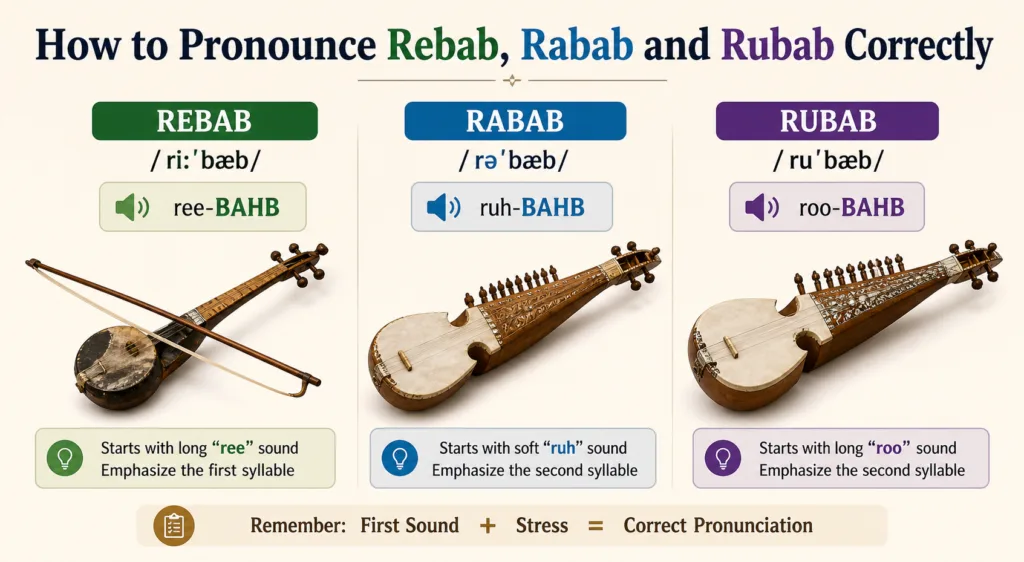 How to Pronounce Rebab, Rabab and Rubab Correctly

REBAB
/ riːˈbæb/
ree-BAHB
Starts with long "ree" sound
Emphasize the first syllable

RABAB
/ rəˈbæb/
ruh-BAHB
Starts with soft "ruh" sound
Emphasize the second syllable

RUBAB
/ ruˈbæb/
roo-BAHB
Starts with long "roo" sound
Emphasize the second syllable

Remember: First Sound + Stress = Correct Pronunciation